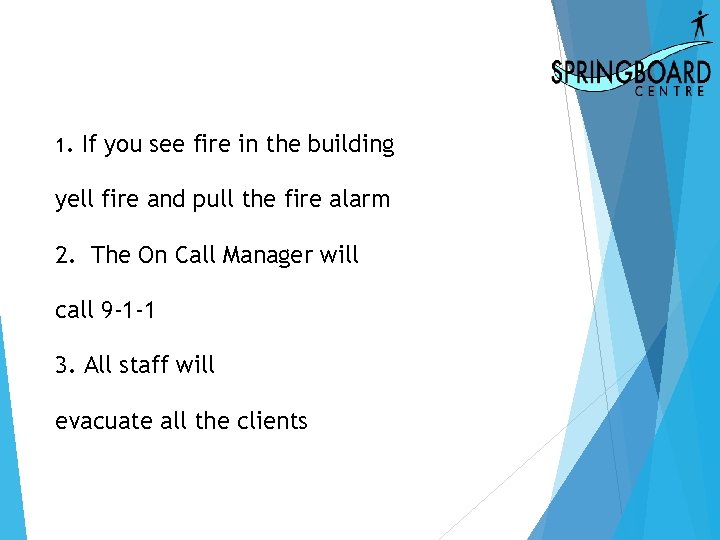 SPRINGBOARD
CENTRE

1. If you see fire in the building

yell fire and pull the fire alarm

2. The On Call Manager will

call 9-1-1

3. All staff will

evacuate all the clients